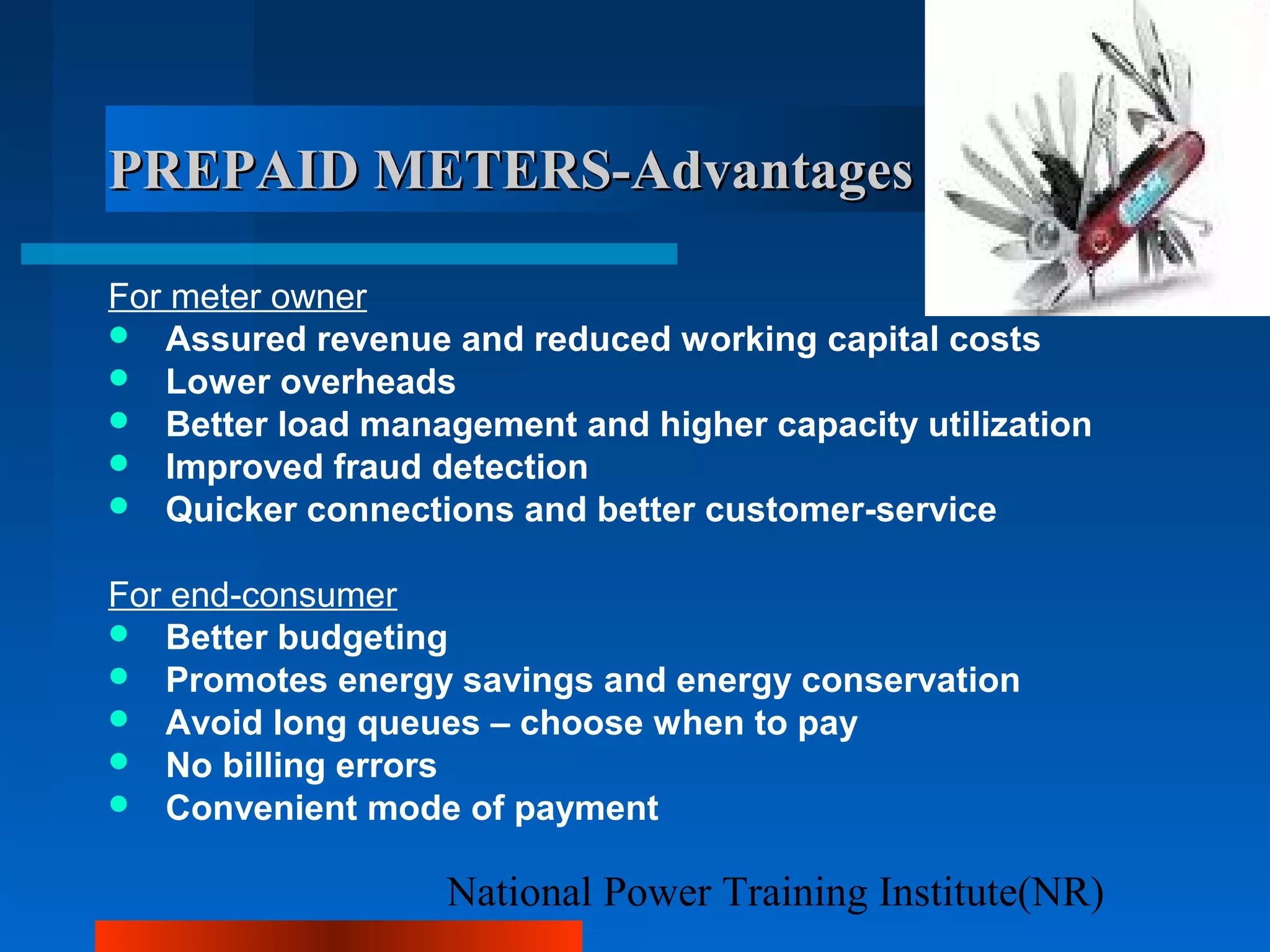 PREPAID METERS-Advantages

For meter owner

- Assured revenue and reduced working capital costs
- Lower overheads
- Better load management and higher capacity utilization
- Improved fraud detection
- Quicker connections and better customer-service

For end-consumer

- Better budgeting
- Promotes energy savings and energy conservation
- Avoid long queues – choose when to pay
- No billing errors
- Convenient mode of payment

National Power Training Institute(NR)